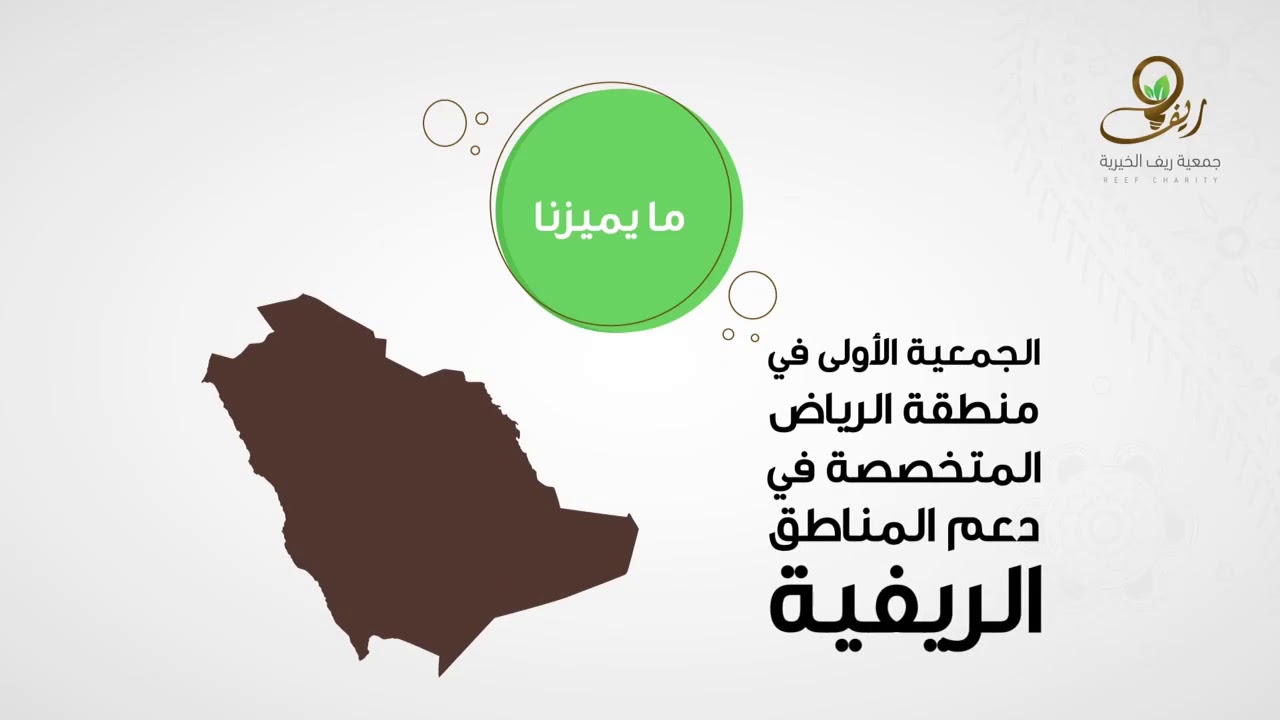 ريف
جمعية ريف الخيرية
REEF CHARITY

ما يميزنا

الجمعية الأولى في منطقة الرياض المتخصصة في دعم المناطق الريفية